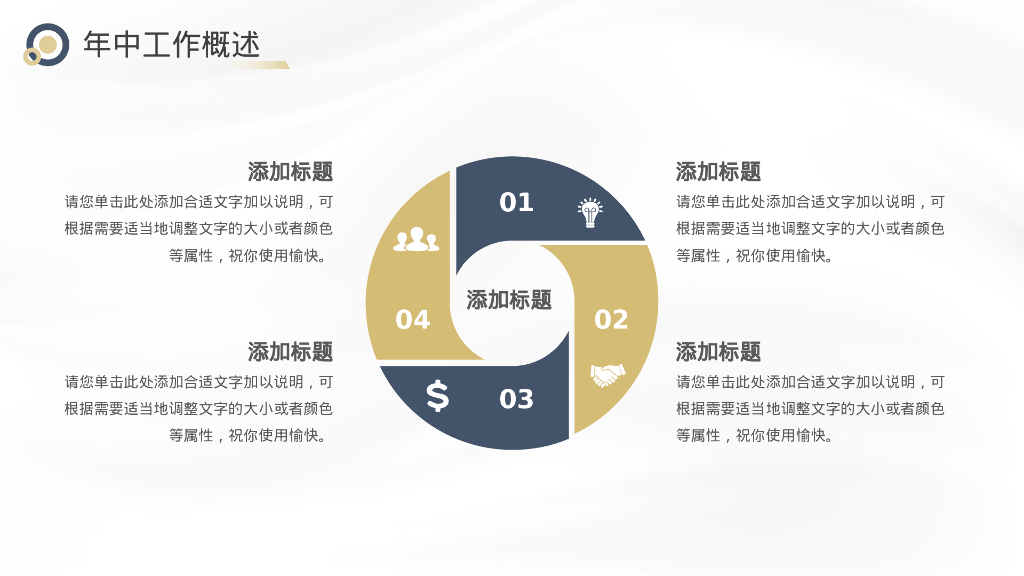 年中工作概述

添加标题
请您单击此处添加合适文字加以说明，可根据需要适当地调整文字的大小或者颜色等属性，祝你使用愉快。

添加标题
请您单击此处添加合适文字加以说明，可根据需要适当地调整文字的大小或者颜色等属性，祝你使用愉快。

01
02
03
04
添加标题

添加标题
请您单击此处添加合适文字加以说明，可根据需要适当地调整文字的大小或者颜色等属性，祝你使用愉快。

添加标题
请您单击此处添加合适文字加以说明，可根据需要适当地调整文字的大小或者颜色等属性，祝你使用愉快。